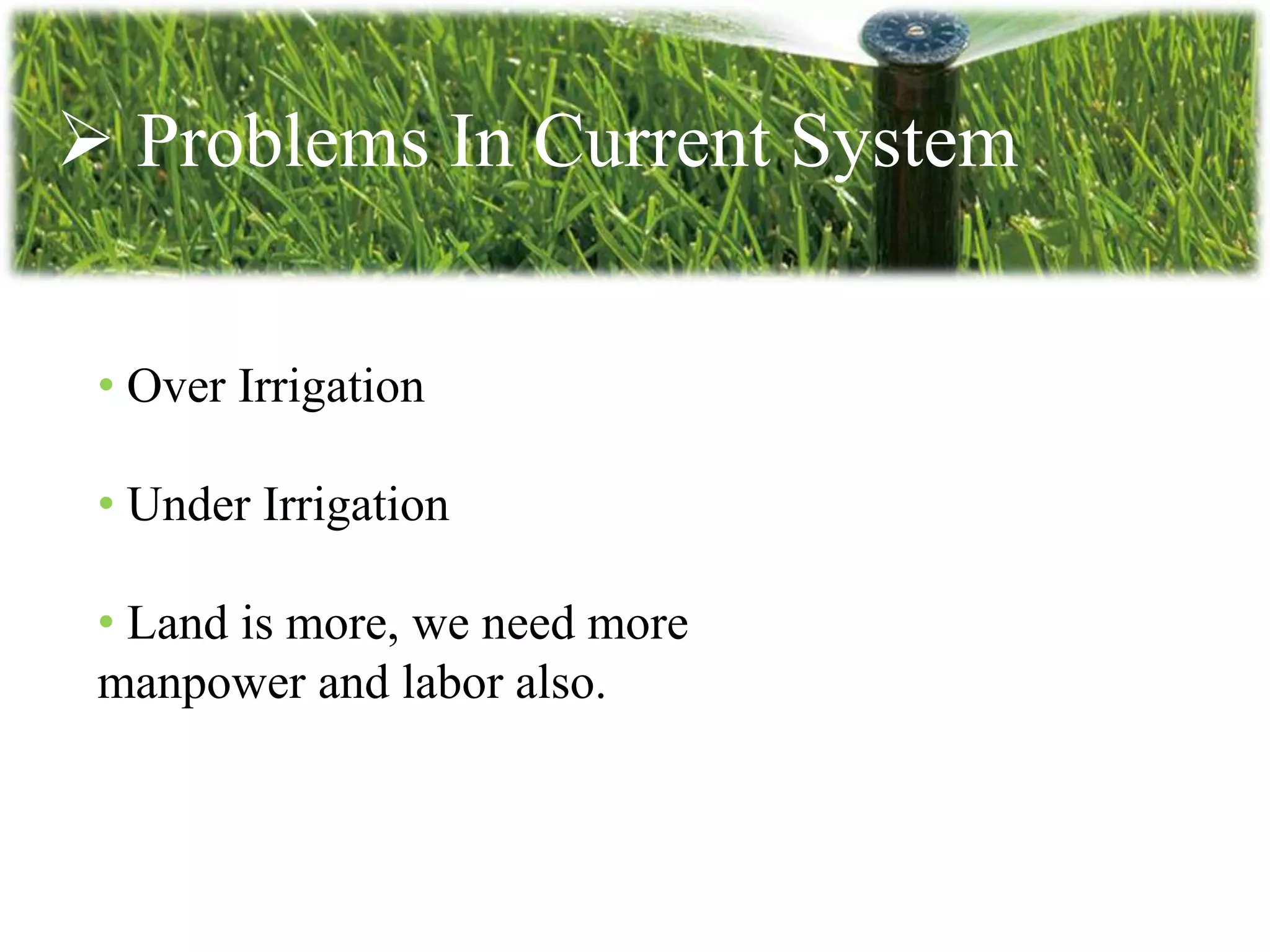 ➢ Problems In Current System

• Over Irrigation

• Under Irrigation

• Land is more, we need more manpower and labor also.